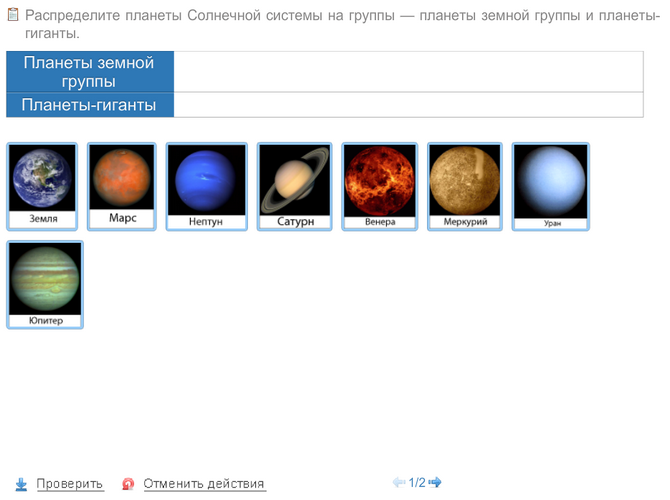 Распределите планеты Солнечной системы на группы — планеты земной группы и планеты-гиганты.

| Планеты земной группы | |
|---|---|
| Планеты-гиганты | |

Земля
Марс
Нептун
Сатурн
Венера
Меркурий
Уран
Юпитер

Проверить
Отменить действия
1/2